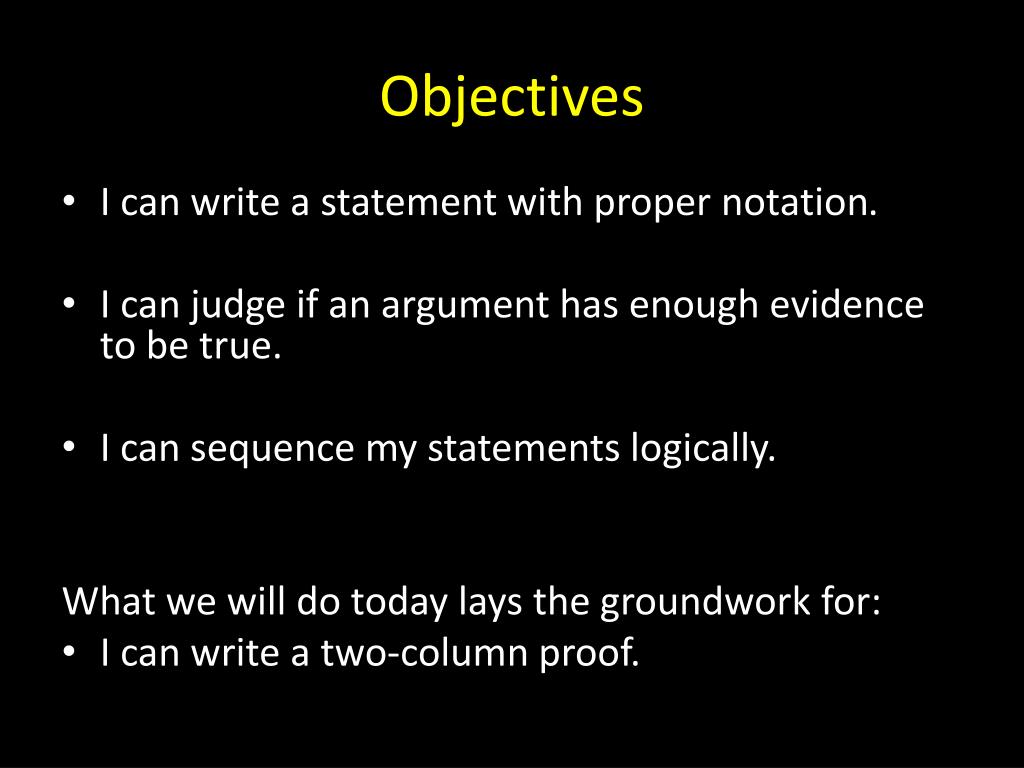 Objectives

• I can write a statement with proper notation.

• I can judge if an argument has enough evidence to be true.

• I can sequence my statements logically.

What we will do today lays the groundwork for:
• I can write a two-column proof.